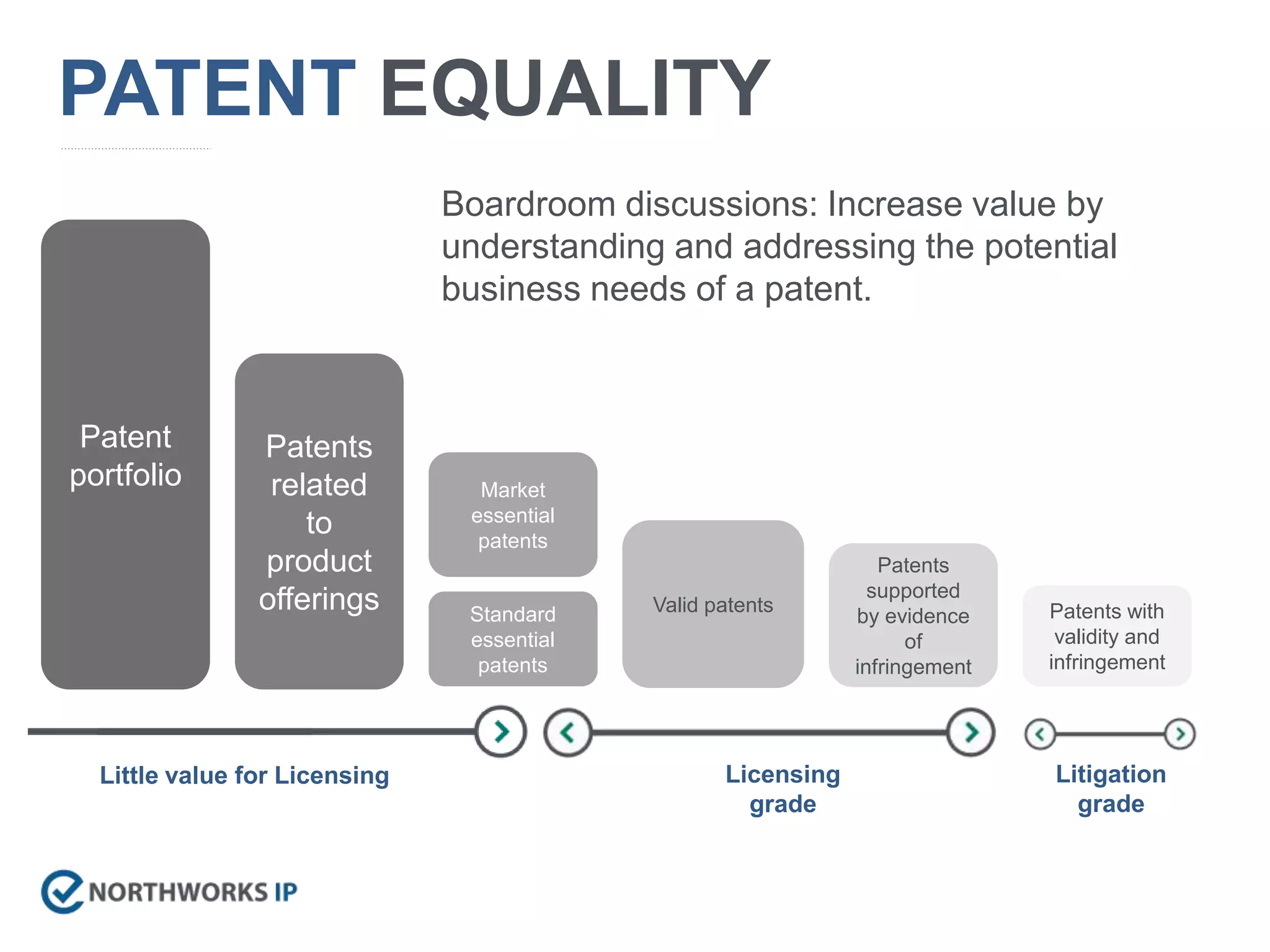 PATENT EQUALITY

Boardroom discussions: Increase value by understanding and addressing the potential business needs of a patent.

Patent portfolio

Patents related to product offerings

Market essential patents

Standard essential patents

Valid patents

Patents supported by evidence of infringement

Patents with validity and infringement

Little value for Licensing

Licensing grade

Litigation grade

NORTHWORKS IP